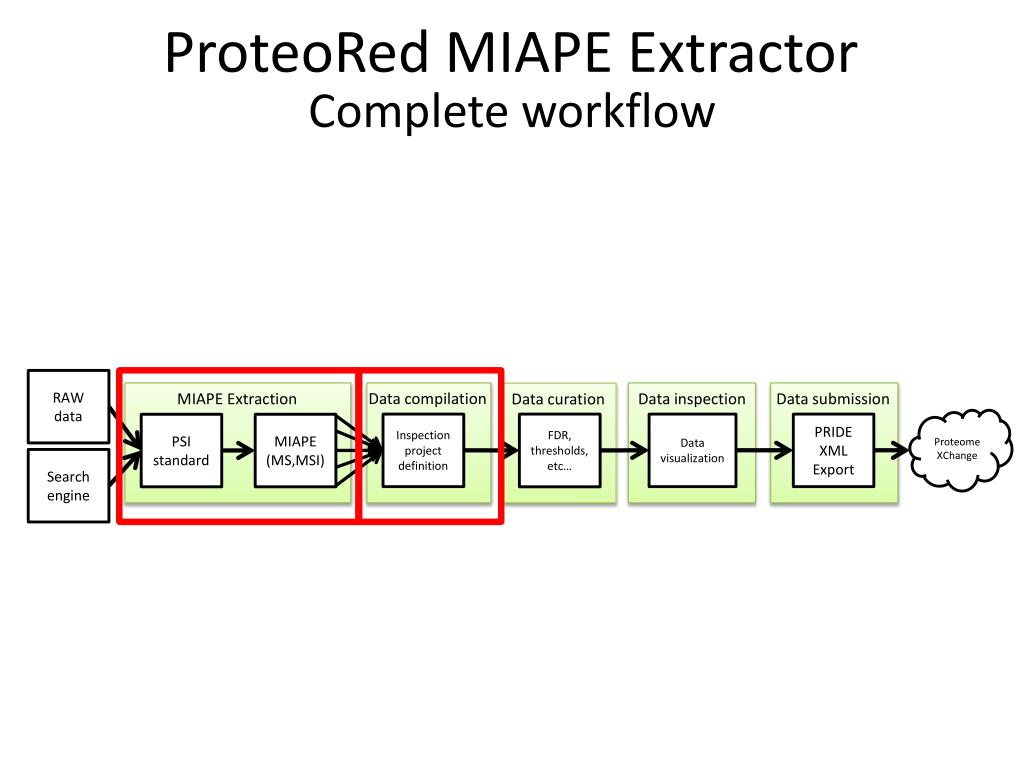 ProteoRed MIAPE Extractor
Complete workflow

RAW data

Search engine

MIAPE Extraction

PSI standard

MIAPE (MS,MSI)

Data compilation

Inspection project definition

Data curation

FDR, thresholds, etc…

Data inspection

Data visualization

Data submission

PRIDE XML Export

Proteome XChange